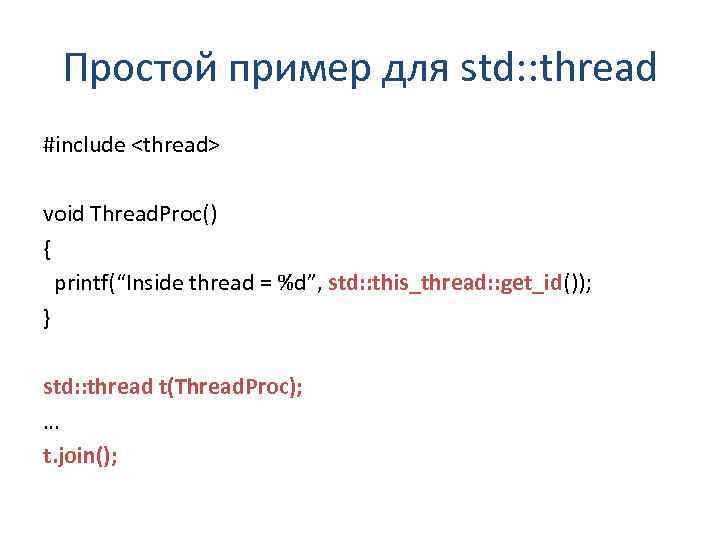 Простой пример для std::thread

#include <thread>

void ThreadProc()
{
  printf(“Inside thread = %d”, std::this_thread::get_id());
}

std::thread t(ThreadProc);
…
t.join();